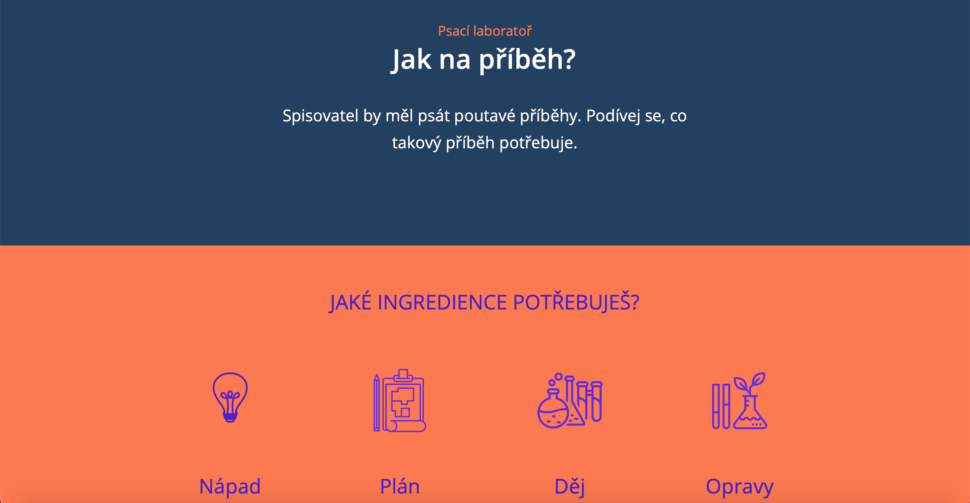 Psací laboratoř

Jak na příběh?

Spisovatel by měl psát poutavé příběhy. Podívej se, co takový příběh potřebuje.

JAKÉ INGREDIENCE POTŘEBUJEŠ?

Nápad

Plán

Děj

Opravy